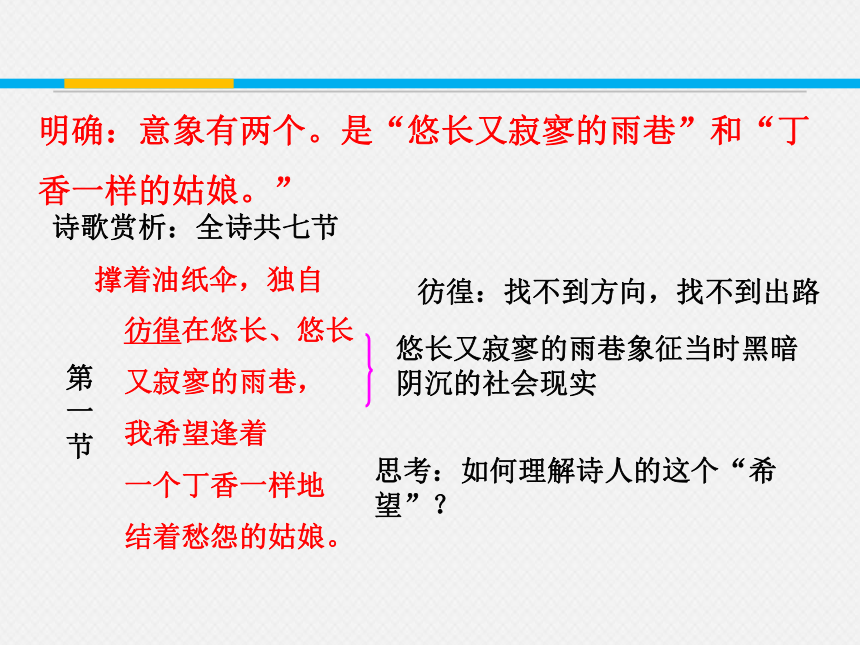 明确：意象有两个。是“悠长又寂寥的雨巷”和“丁香一样的姑娘。”

诗歌赏析：全诗共七节

第一节

撑着油纸伞，独自
彷徨在悠长、悠长
又寂寥的雨巷，
我希望逢着
一个丁香一样地
结着愁怨的姑娘。

彷徨：找不到方向，找不到出路

悠长又寂寥的雨巷象征当时黑暗阴沉的社会现实

思考：如何理解诗人的这个“希望”？